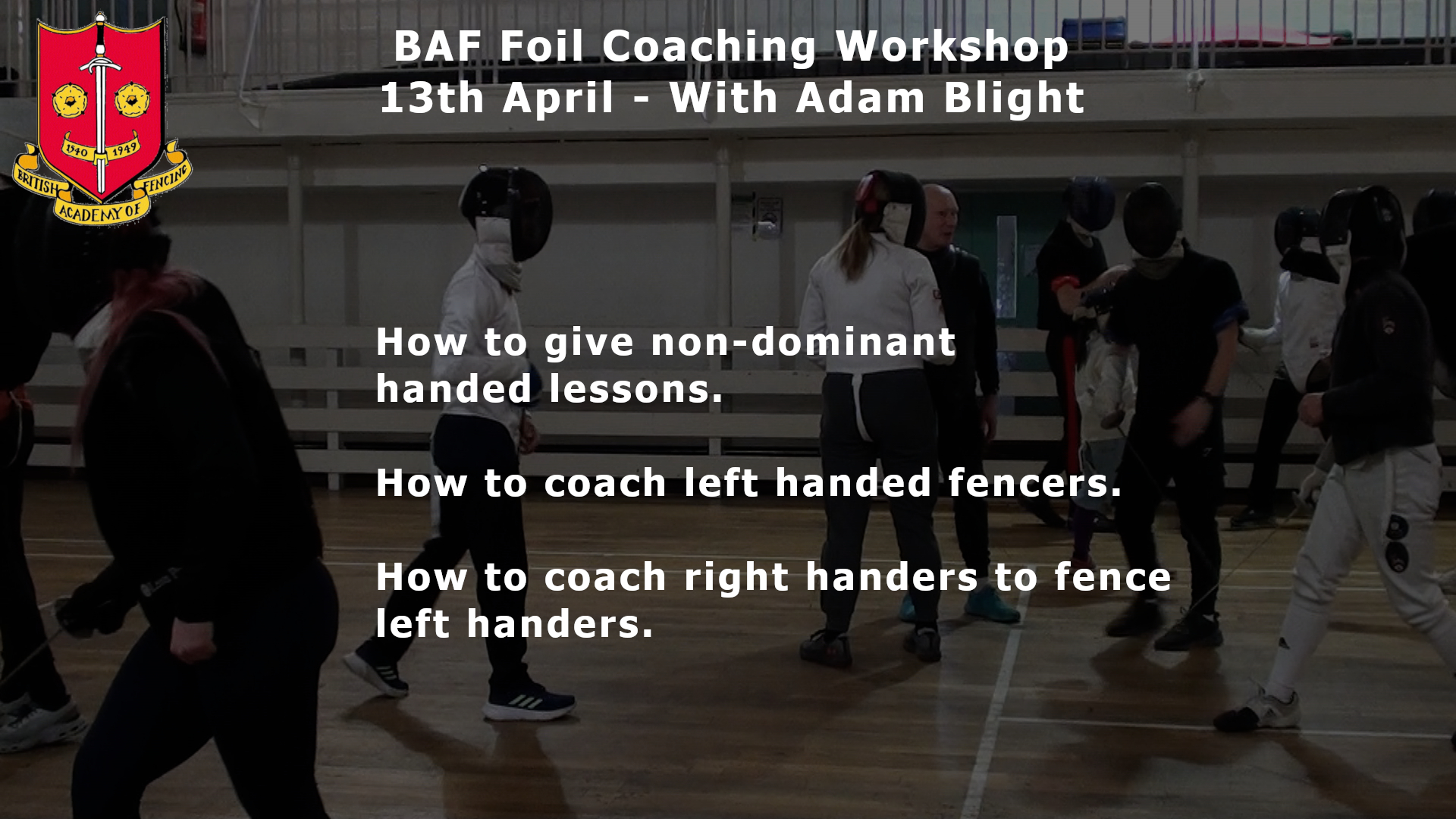 1940 1949
BRITISH ACADEMY OF FENCING

BAF Foil Coaching Workshop
13th April - With Adam Blight

How to give non-dominant handed lessons.

How to coach left handed fencers.

How to coach right handers to fence left handers.